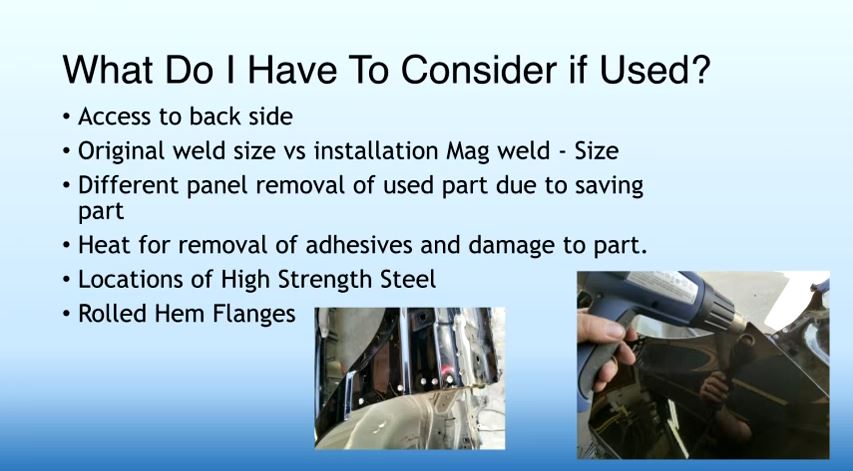 What Do I Have To Consider if Used?

• Access to back side
• Original weld size vs installation Mag weld - Size
• Different panel removal of used part due to saving part
• Heat for removal of adhesives and damage to part.
• Locations of High Strength Steel
• Rolled Hem Flanges